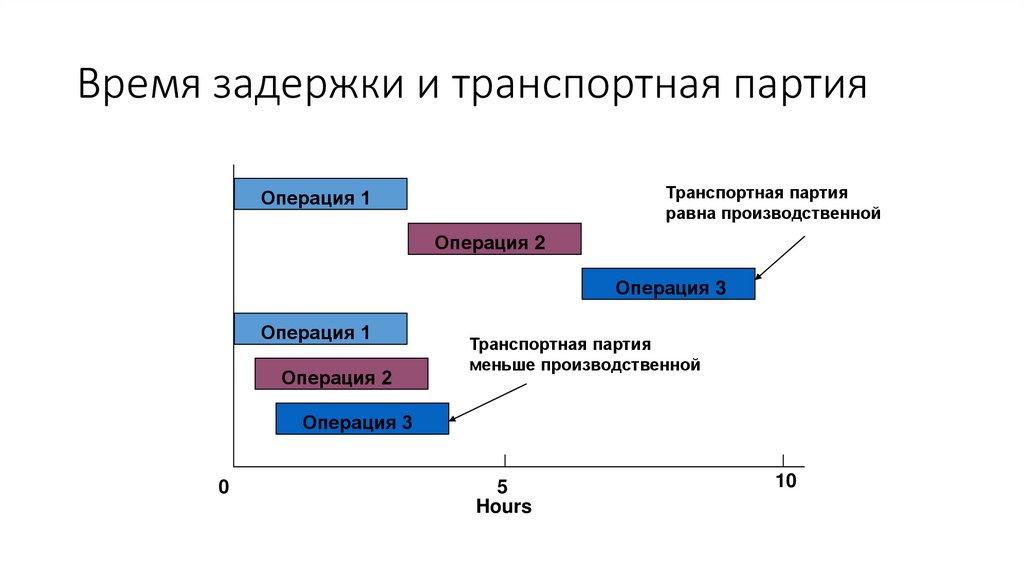 Время задержки и транспортная партия

Операция 1

Операция 2

Операция 3

Транспортная партия равна производственной

Операция 1

Операция 2

Операция 3

Транспортная партия меньше производственной

0

5

10

Hours